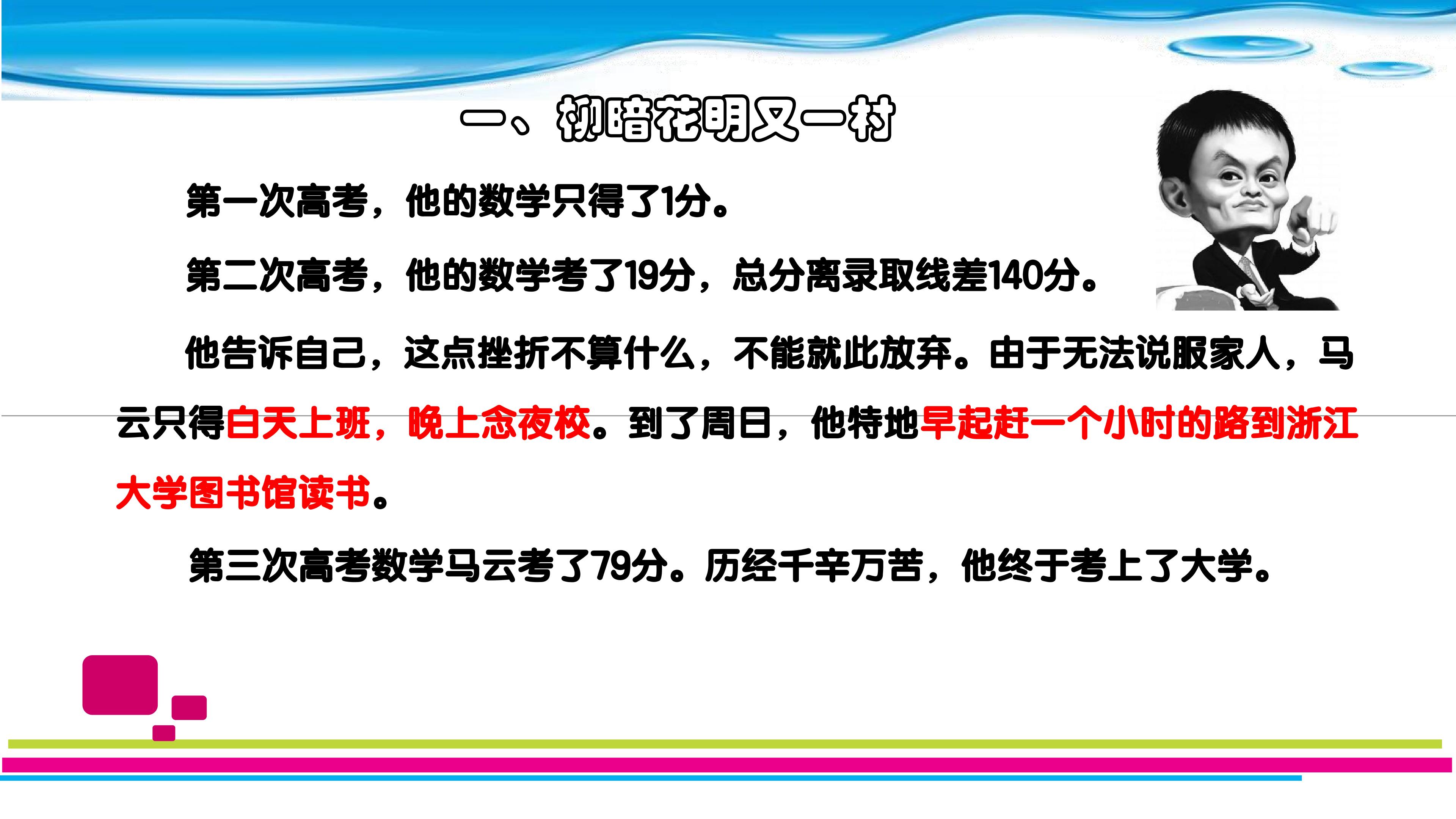 一、柳暗花明又一村

第一次高考，他的数学只得了1分。

第二次高考，他的数学考了19分，总分离录取线差140分。

他告诉自己，这点挫折不算什么，不能就此放弃。由于无法说服家人，马云只得白天上班，晚上念夜校。到了周日，他特地早起赶一个小时的路到浙江大学图书馆读书。

第三次高考数学马云考了79分。历经千辛万苦，他终于考上了大学。